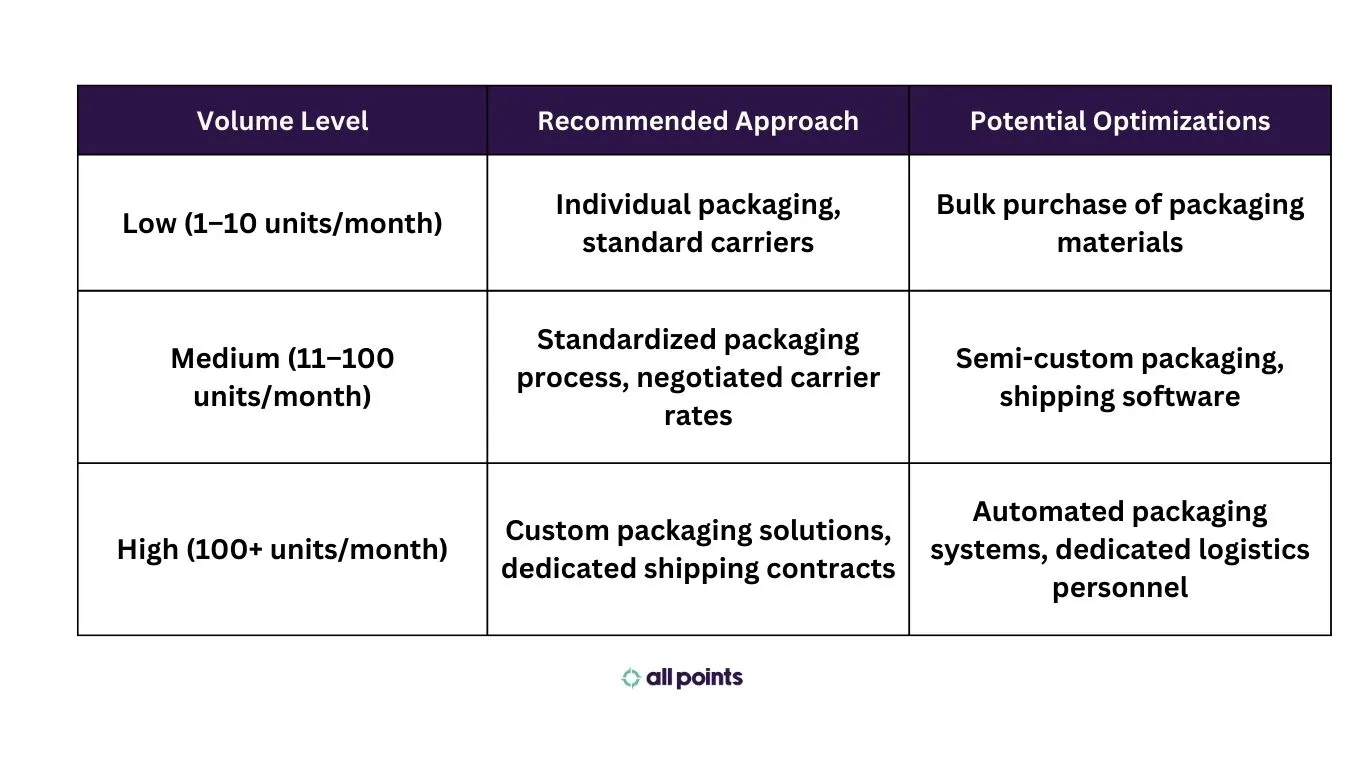 | Volume Level | Recommended Approach | Potential Optimizations |
|---|---|---|
| Low (1–10 units/month) | Individual packaging, standard carriers | Bulk purchase of packaging materials |
| Medium (11–100 units/month) | Standardized packaging process, negotiated carrier rates | Semi-custom packaging, shipping software |
| High (100+ units/month) | Custom packaging solutions, dedicated shipping contracts | Automated packaging systems, dedicated logistics personnel |

all points